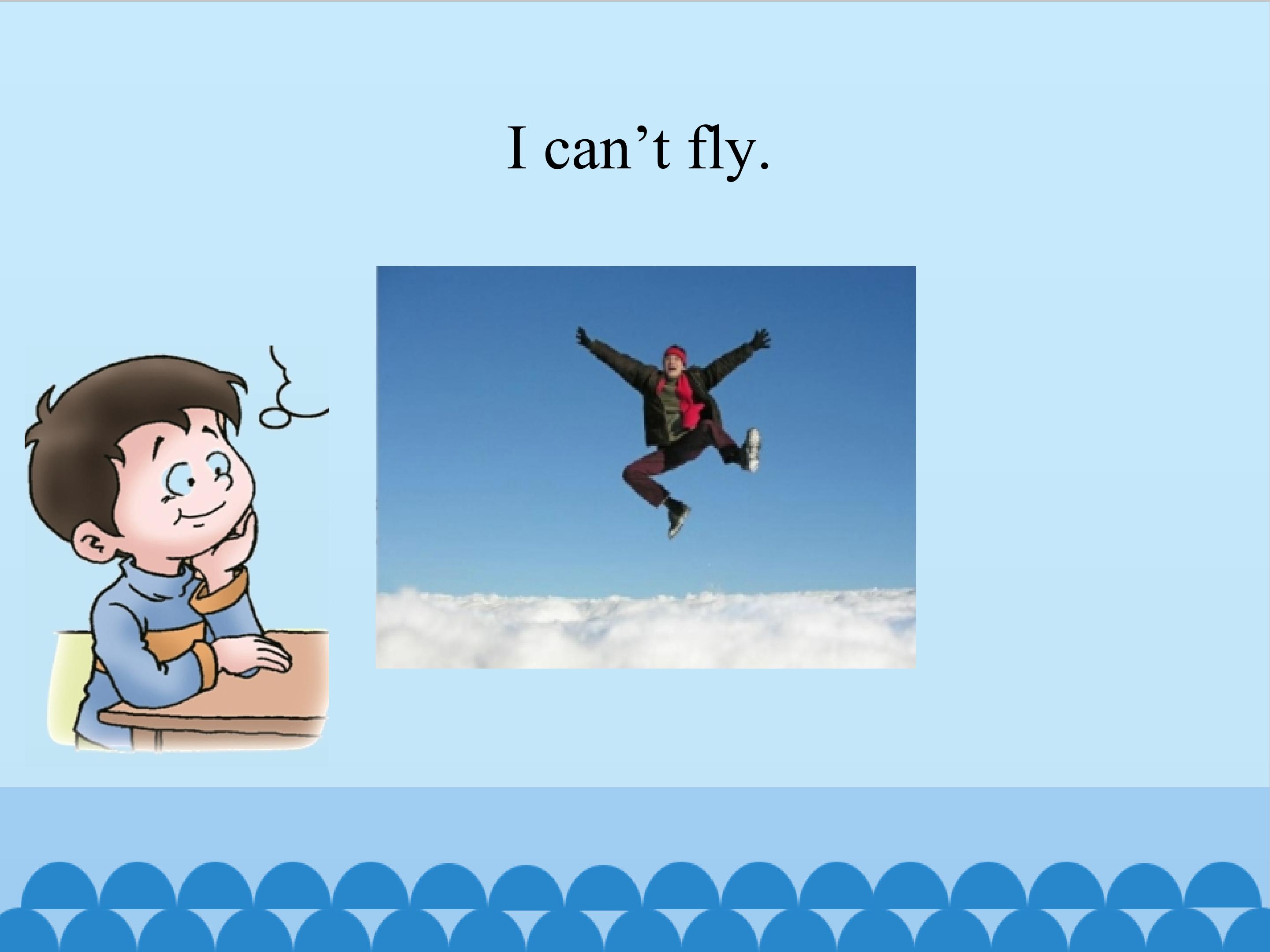 I can’t fly.